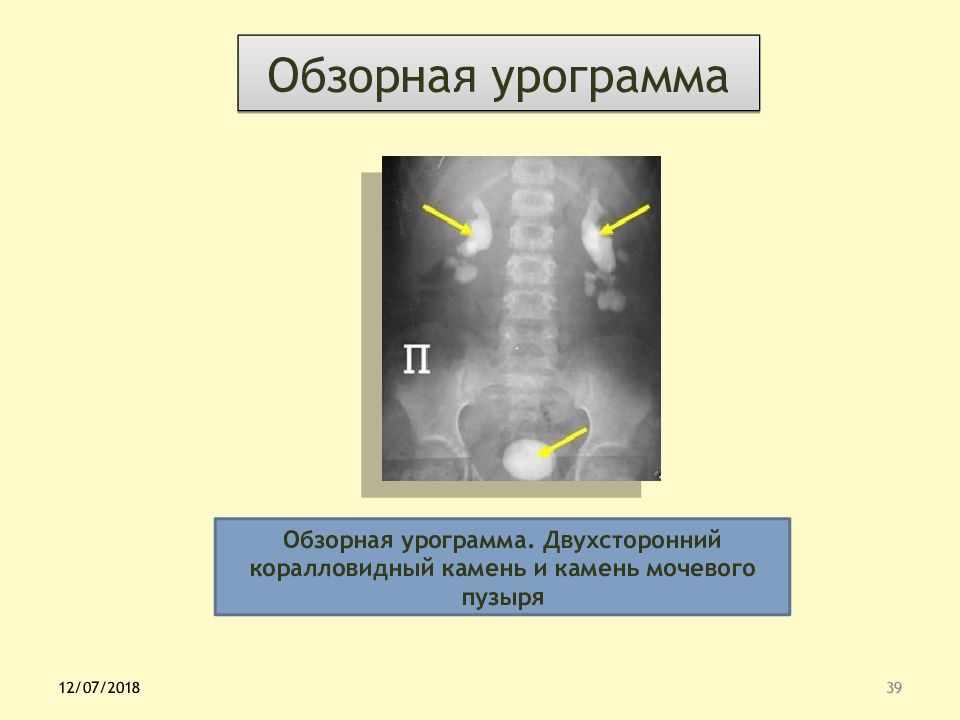 Обзорная урограмма

П

Обзорная урограмма. Двухсторонний коралловидный камень и камень мочевого пузыря

12/07/2018

39